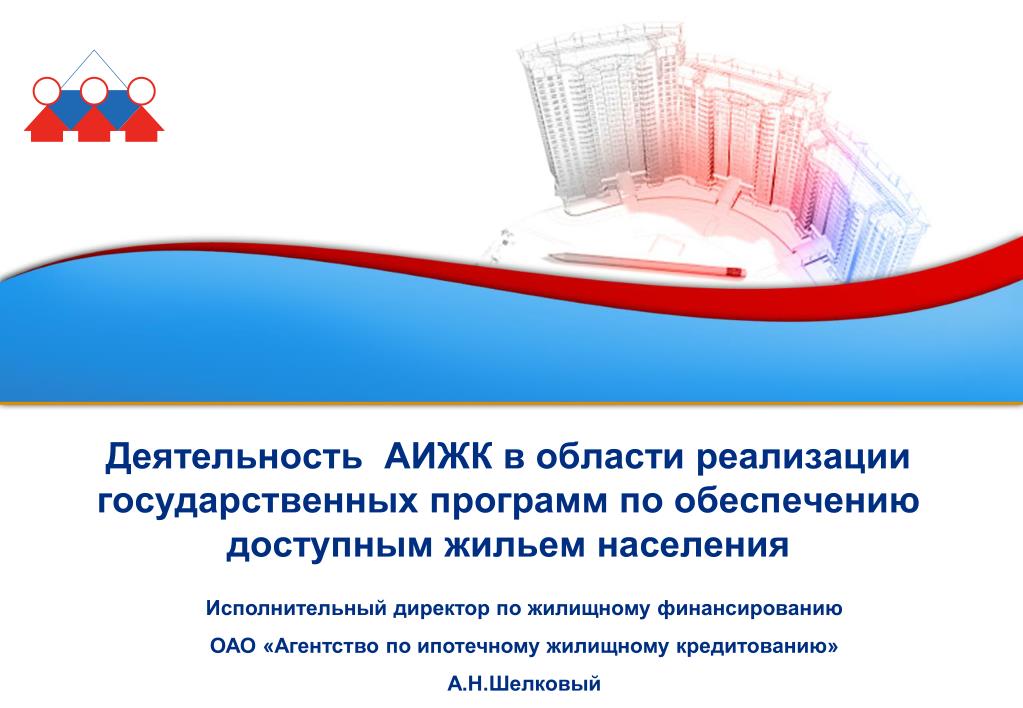 Деятельность  АИЖК в области реализации государственных программ по обеспечению доступным жильем населения

Исполнительный директор по жилищному финансированию

ОАО «Агентство по ипотечному жилищному кредитованию»

А.Н.Шелковый